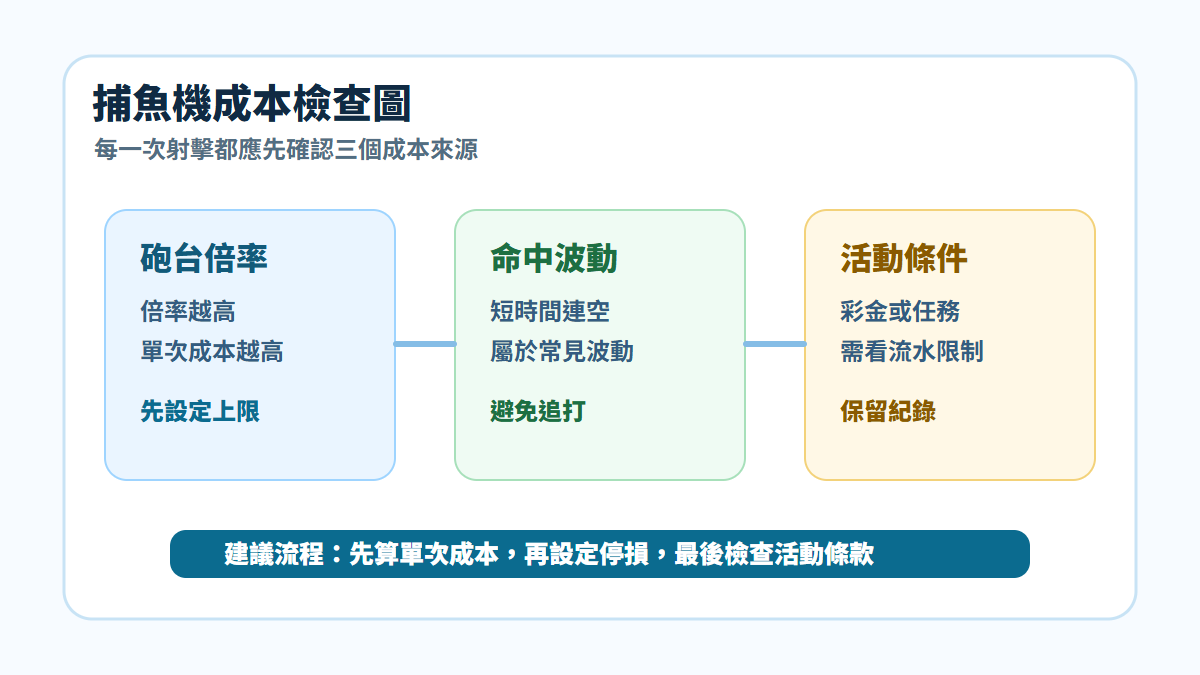 捕魚機成本檢查圖

每一次射擊都應先確認三個成本來源

砲台倍率

倍率越高
單次成本越高

先設定上限

命中波動

短時間連空
屬於常見波動

避免追打

活動條件

彩金或任務
需看流水限制

保留紀錄

建議流程：先算單次成本，再設定停損，最後檢查活動條款